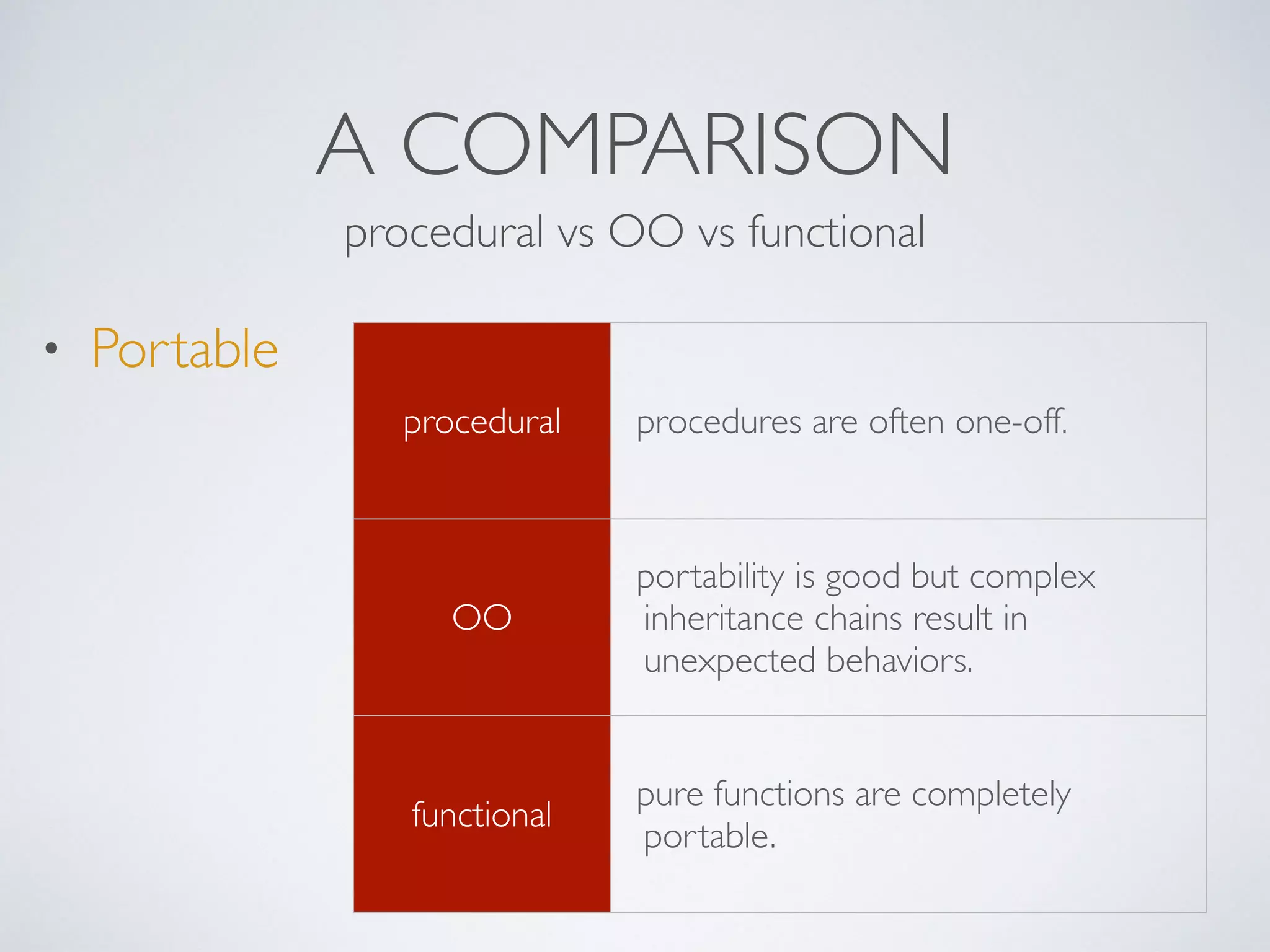 A COMPARISON

procedural vs OO vs functional

• Portable

| procedural | procedures are often one-off. |
|---|---|
| OO | portability is good but complex inheritance chains result in unexpected behaviors. |
| functional | pure functions are completely portable. |